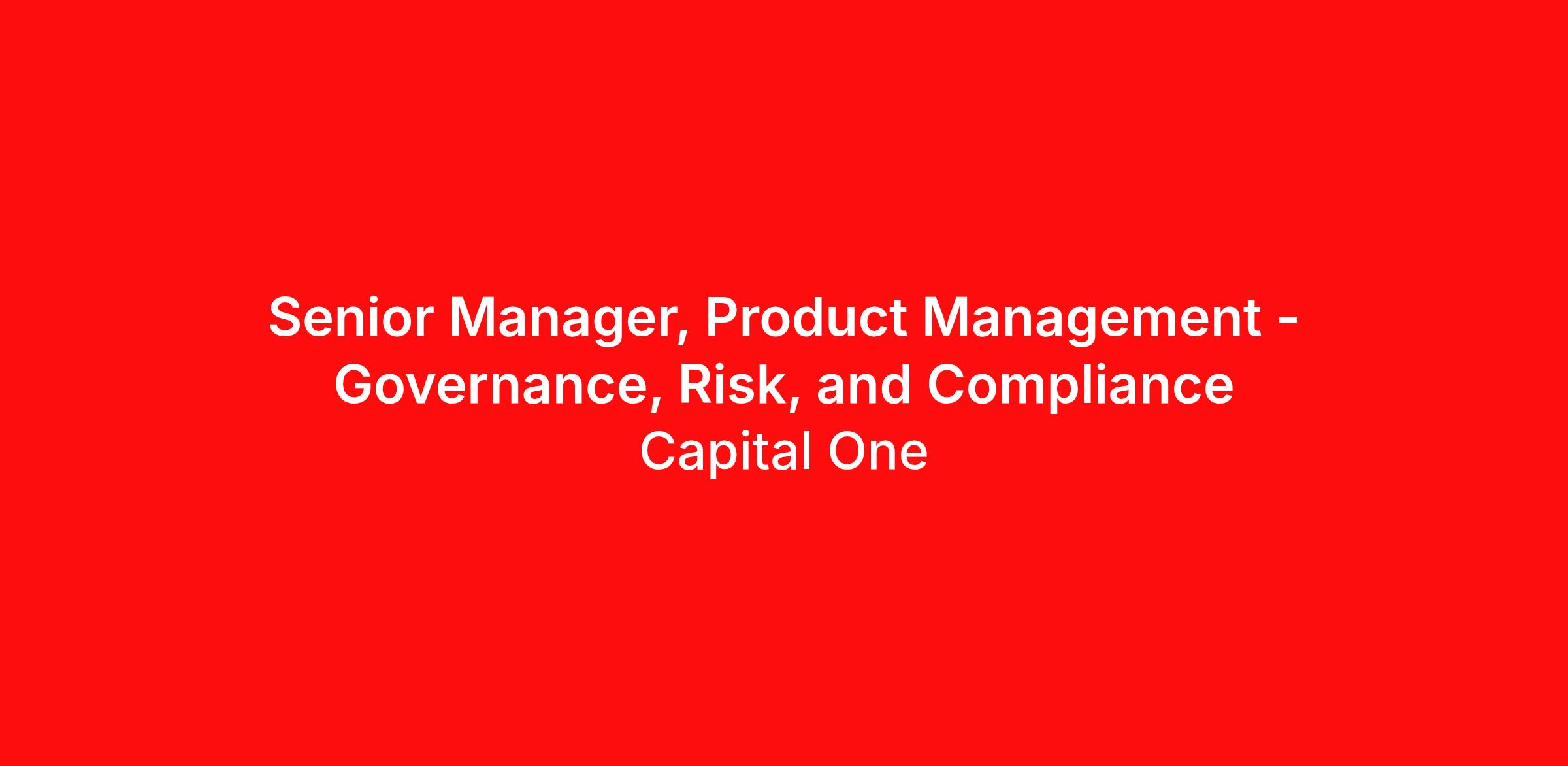 Senior Manager, Product Management - Governance, Risk, and Compliance
Capital One